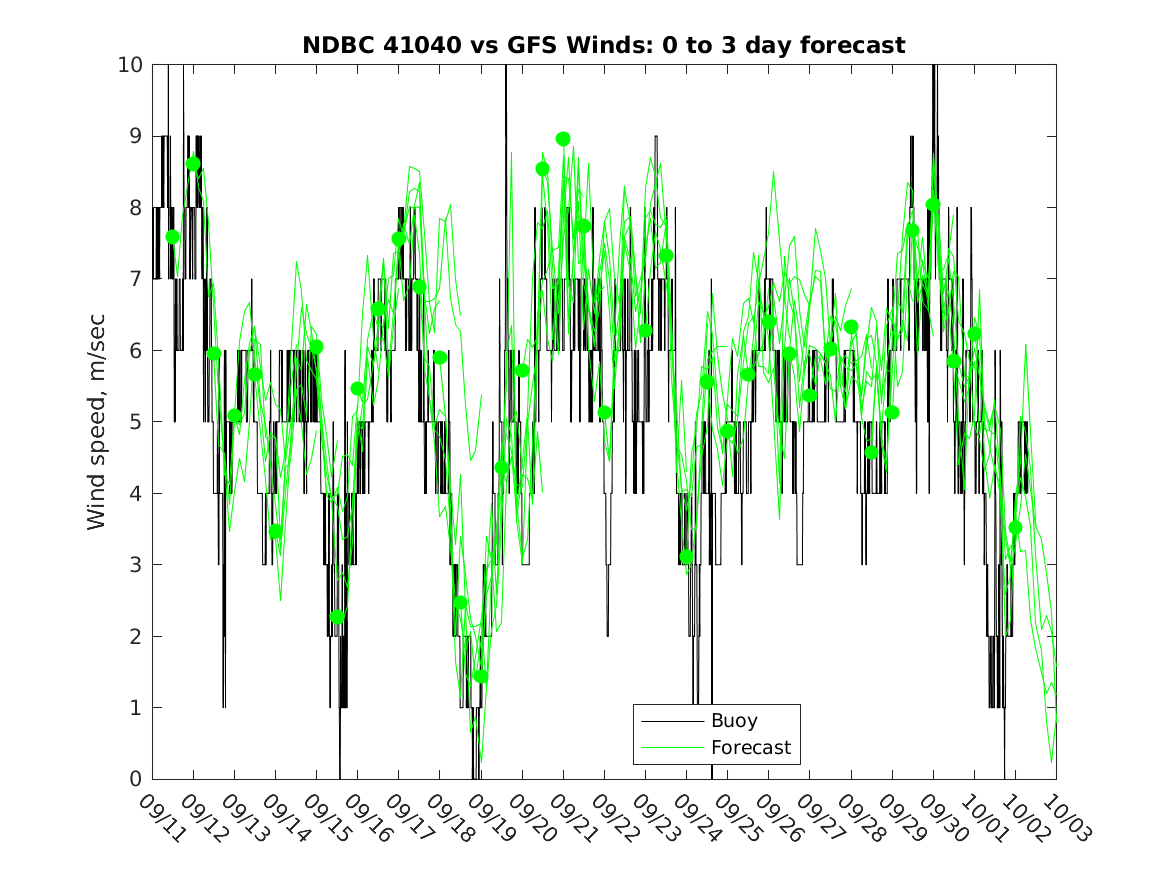 NDBC 41040 vs GFS Winds: 0 to 3 day forecast

Wind speed, m/sec

10
9
8
7
6
5
4
3
2
1
0

Buoy
Forecast

09/11 09/12 09/13 09/14 09/15 09/16 09/17 09/18 09/19 09/20 09/21 09/22 09/23 09/24 09/25 09/26 09/27 09/28 09/29 09/30 10/01 10/02 10/03